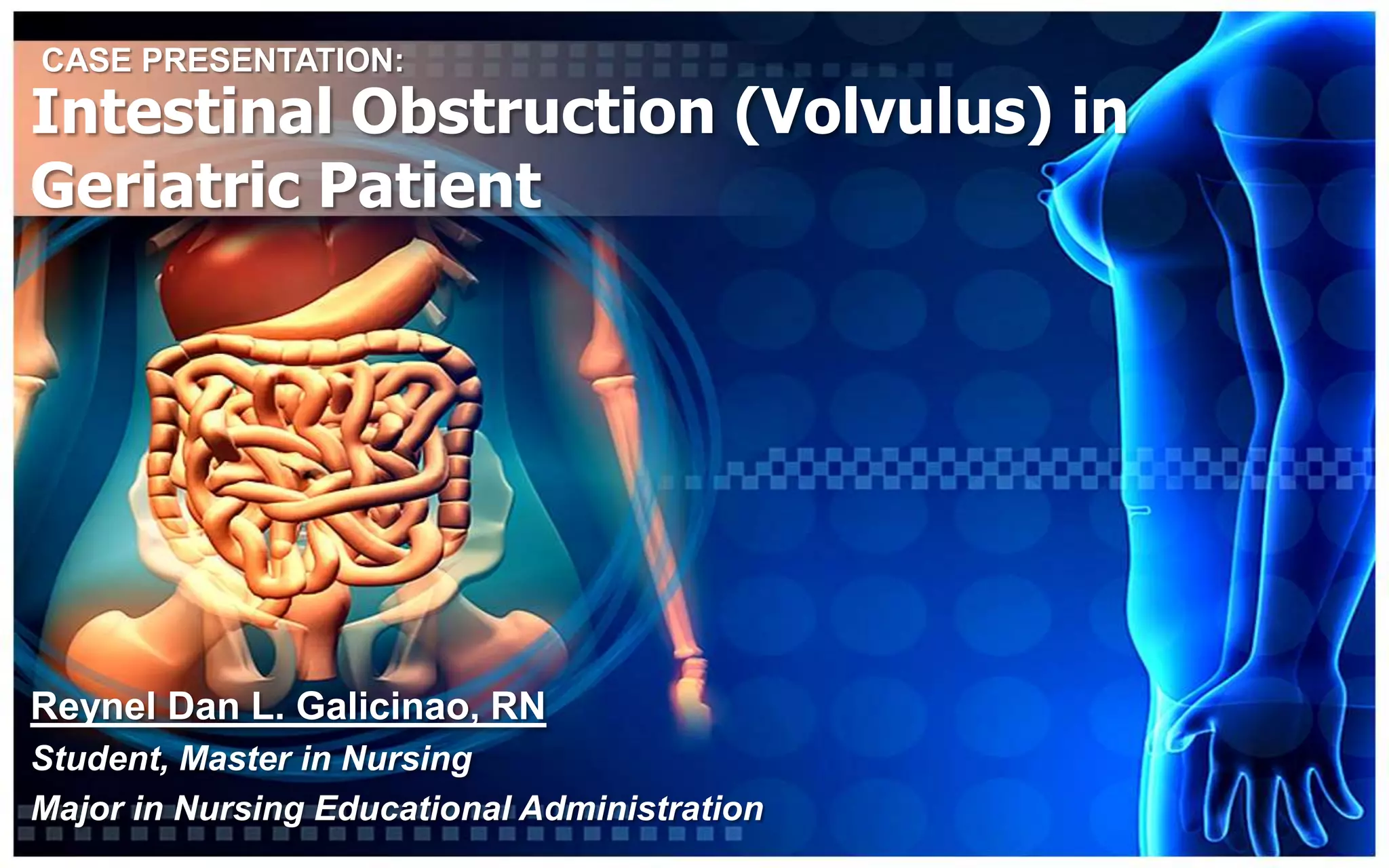 CASE PRESENTATION:
Intestinal Obstruction (Volvulus) in Geriatric Patient

Reynel Dan L. Galicinao, RN
Student, Master in Nursing
Major in Nursing Educational Administration